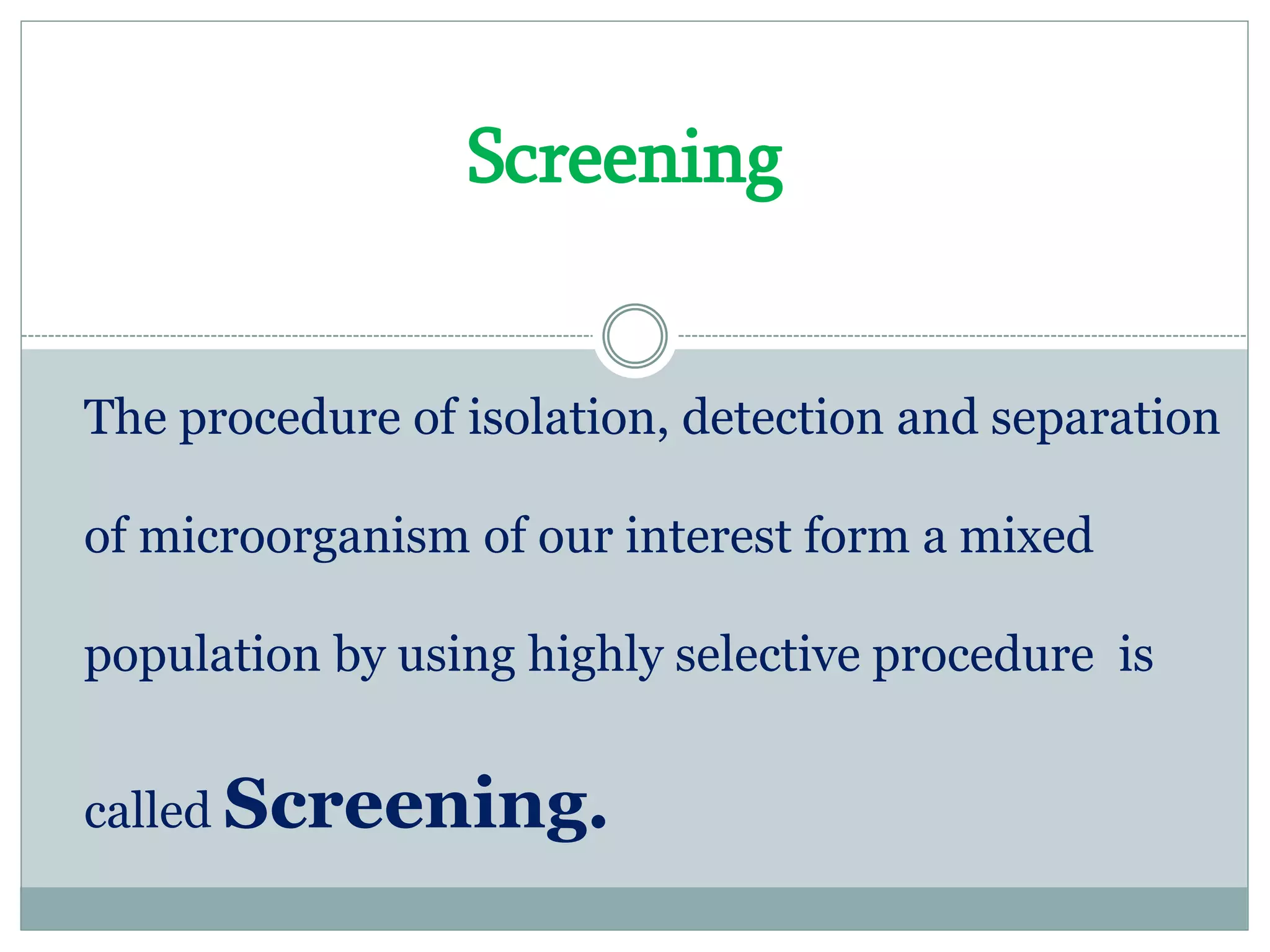 Screening

The procedure of isolation, detection and separation of microorganism of our interest form a mixed population by using highly selective procedure is called Screening.